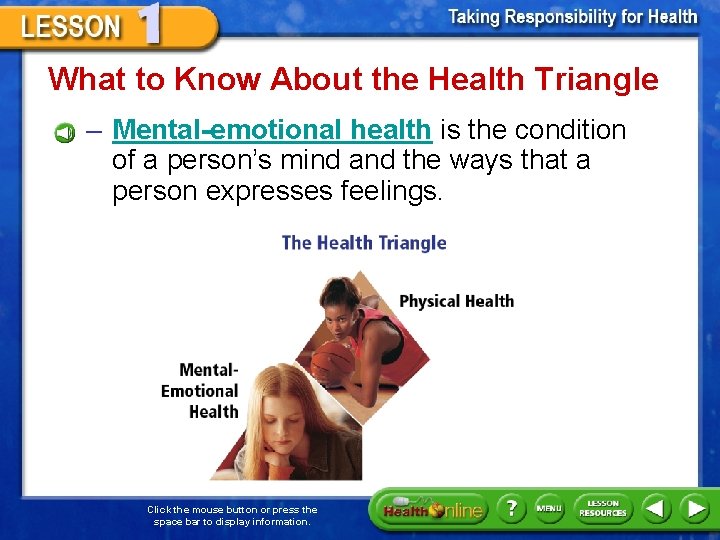 LESSON 1

Taking Responsibility for Health

What to Know About the Health Triangle

– Mental-emotional health is the condition of a person's mind and the ways that a person expresses feelings.

The Health Triangle

Physical Health

Mental-Emotional Health

Click the mouse button or press the space bar to display information.

Health Online

?

MENU

LESSON RESOURCES